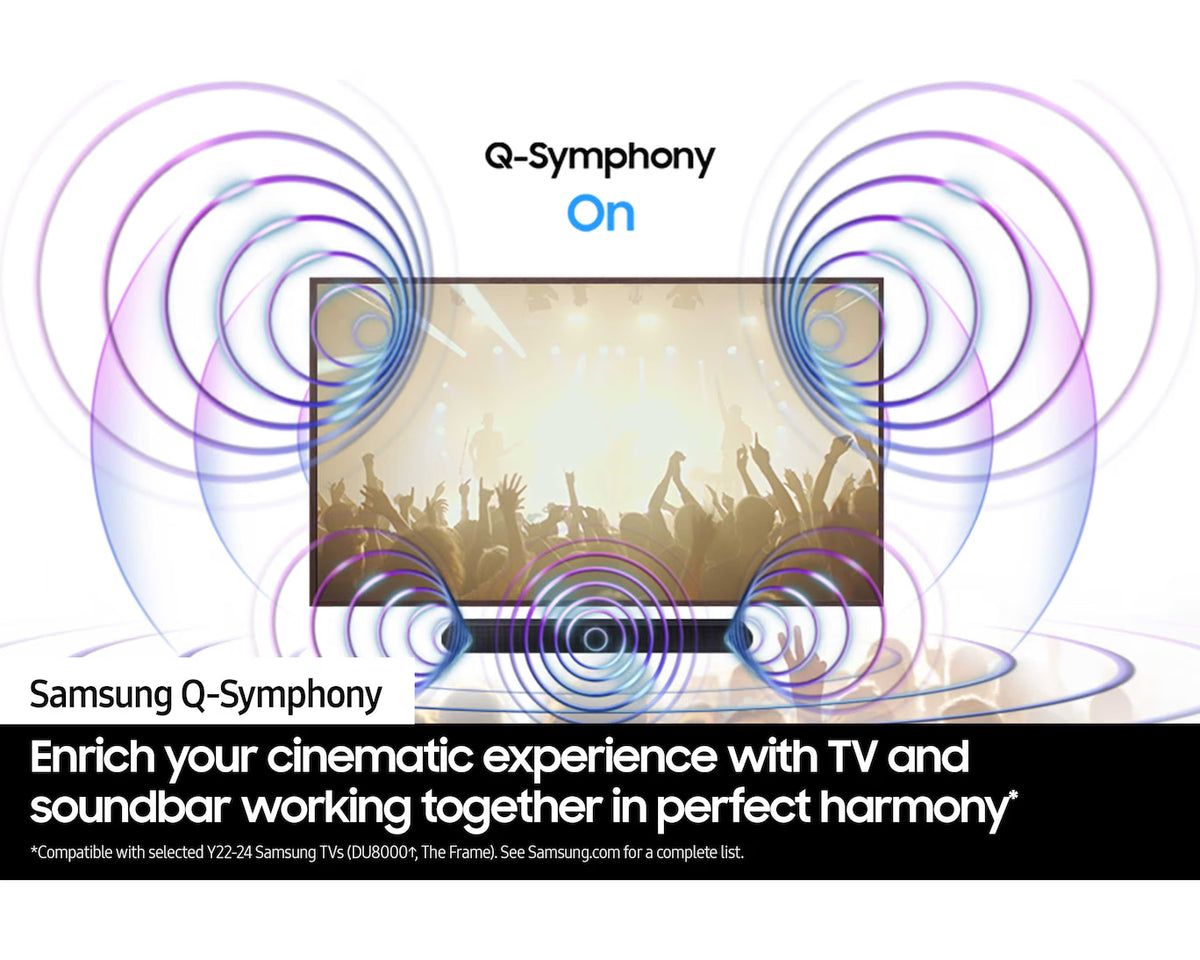 Q-Symphony
On

Samsung Q-Symphony

Enrich your cinematic experience with TV and soundbar working together in perfect harmony*

*Compatible with selected Y22-24 Samsung TVs (DU8000↑, The Frame). See Samsung.com for a complete list.